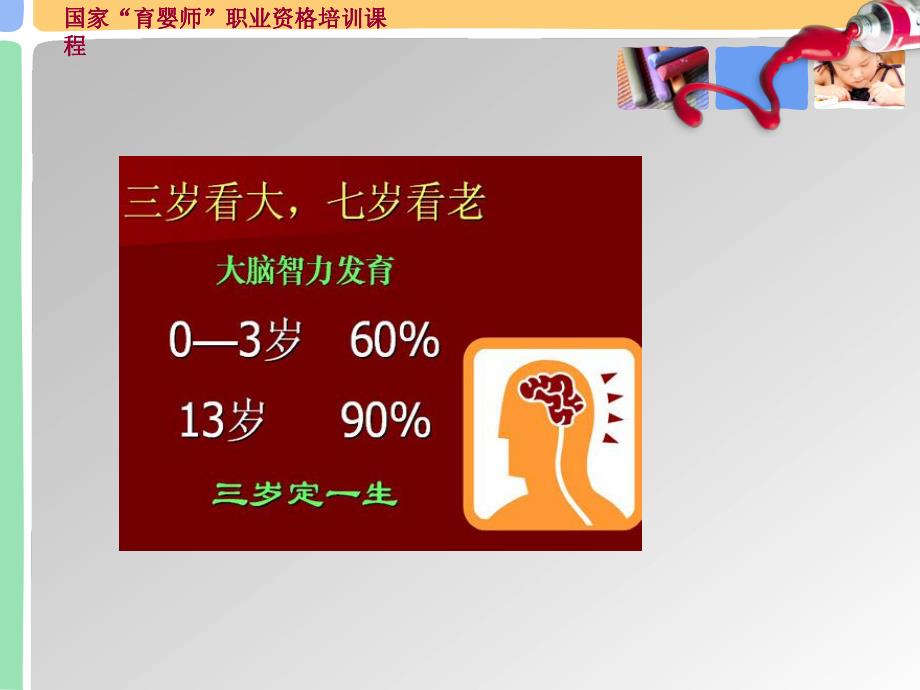 国家“育婴师”职业资格培训课程

三岁看大，七岁看老

大脑智力发育

0—3岁 60%

13岁 90%

三岁定一生